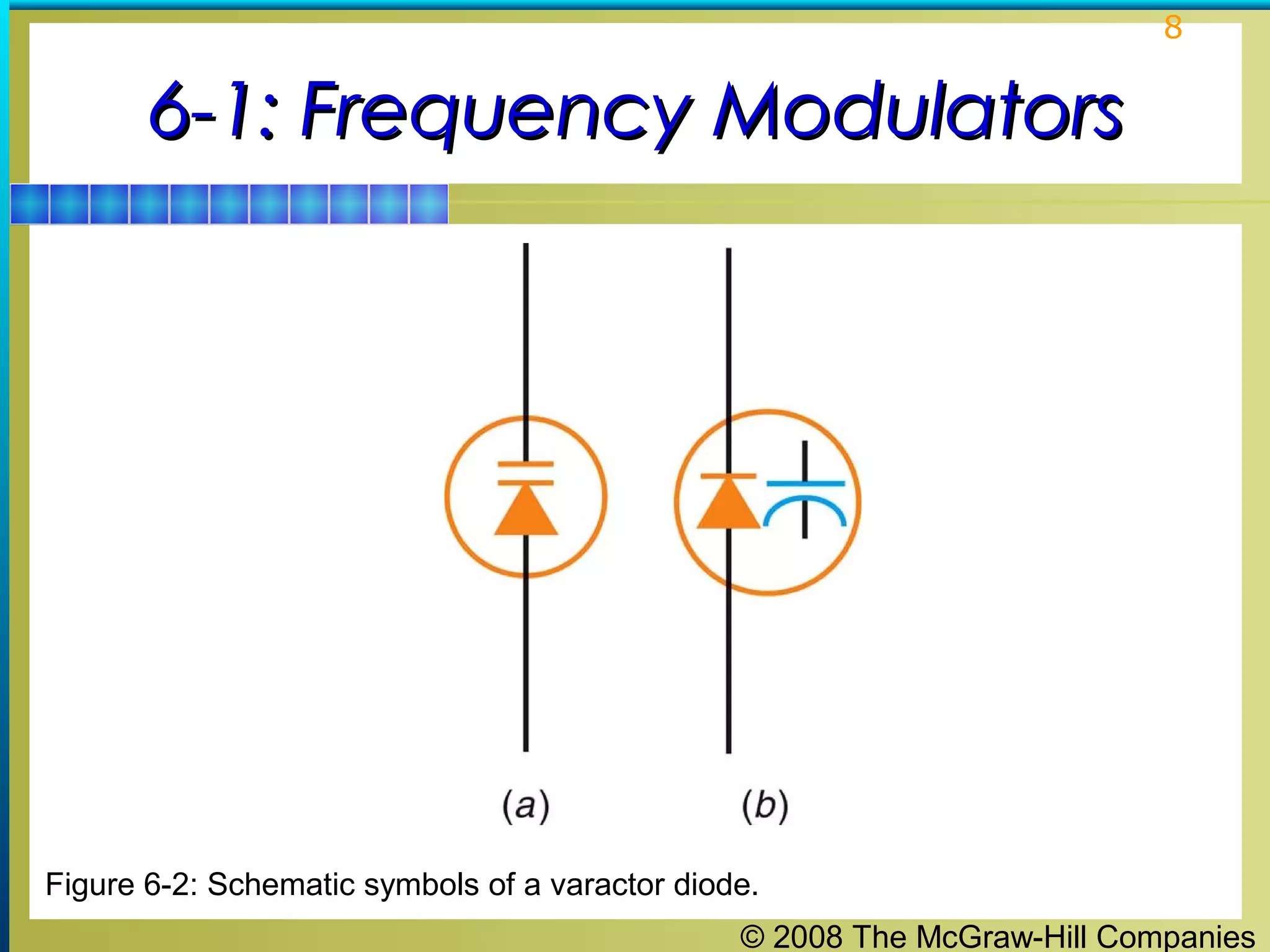 8

6-1: Frequency Modulators

(a)

(b)

Figure 6-2: Schematic symbols of a varactor diode.

© 2008 The McGraw-Hill Companies